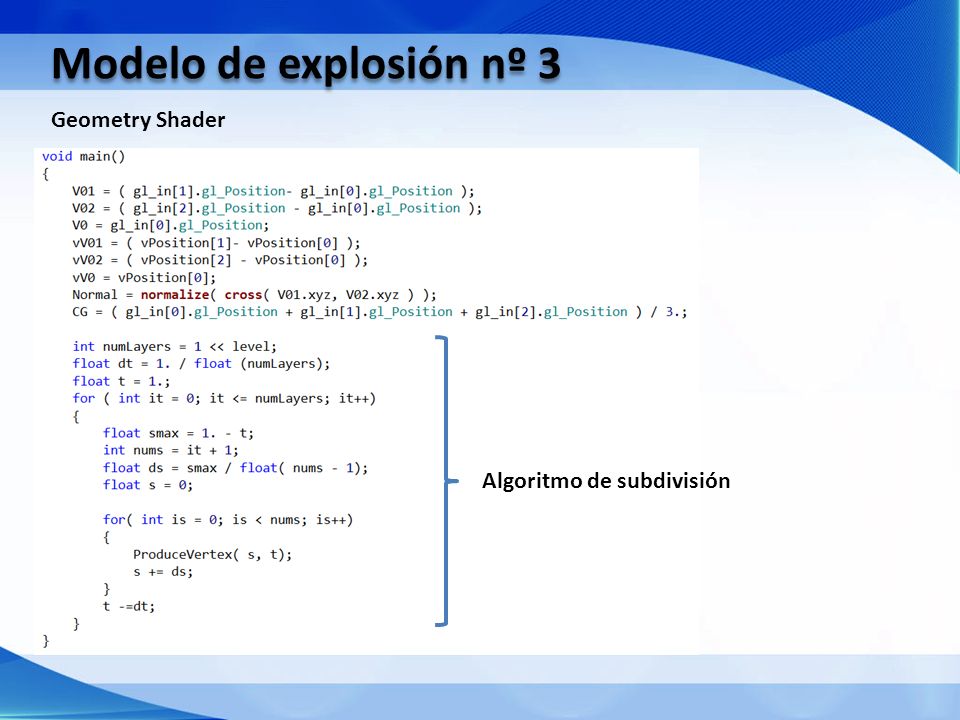 Modelo de explosión nº 3

Geometry Shader

void main()
{
    V01 = ( gl_in[1].gl_Position- gl_in[0].gl_Position );
    V02 = ( gl_in[2].gl_Position - gl_in[0].gl_Position );
    V0 = gl_in[0].gl_Position;
    vV01 = ( vPosition[1]- vPosition[0] );
    vV02 = ( vPosition[2] - vPosition[0] );
    vV0 = vPosition[0];
    Normal = normalize( cross( V01.xyz, V02.xyz ) );
    CG = ( gl_in[0].gl_Position + gl_in[1].gl_Position + gl_in[2].gl_Position ) / 3.;

    int numLayers = 1 << level;
    float dt = 1. / float (numLayers);
    float t = 1.;
    for ( int it = 0; it <= numLayers; it++)
    {
        float smax = 1. - t;
        int nums = it + 1;
        float ds = smax / float( nums - 1);
        float s = 0;

        for( int is = 0; is < nums; is++)
        {
            ProduceVertex( s, t);
            s += ds;
        }
        t -=dt;
    }
}

Algoritmo de subdivisión